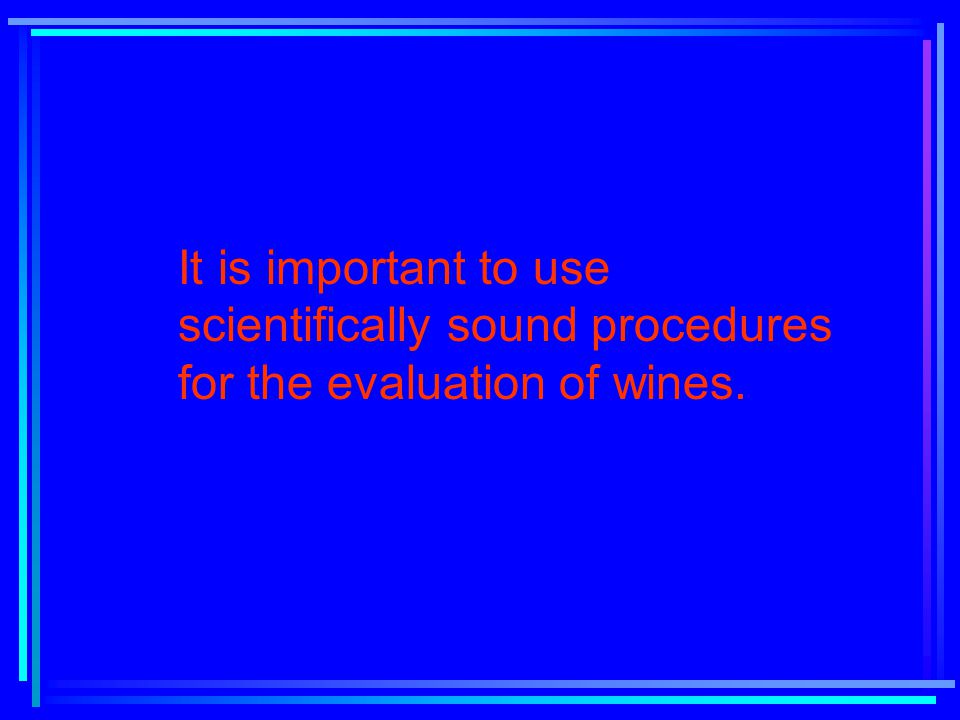 It is important to use scientifically sound procedures for the evaluation of wines.